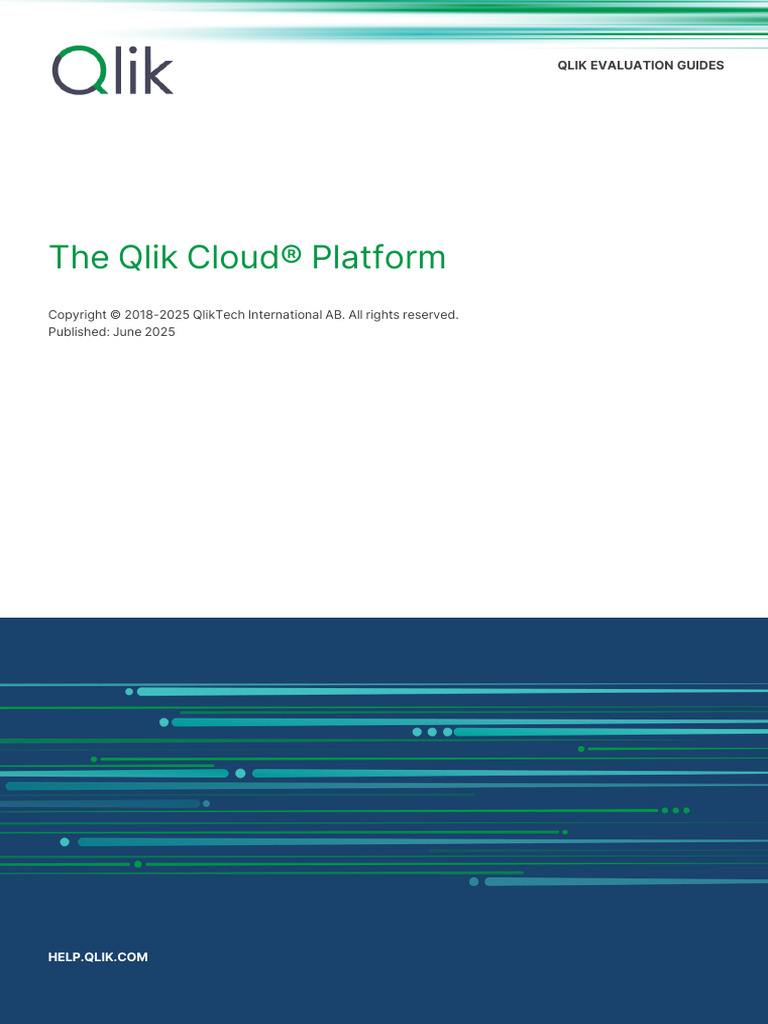 Qlik

QLIK EVALUATION GUIDES

The Qlik Cloud® Platform

Copyright © 2018-2025 QlikTech International AB. All rights reserved.
Published: June 2025

HELP.QLIK.COM